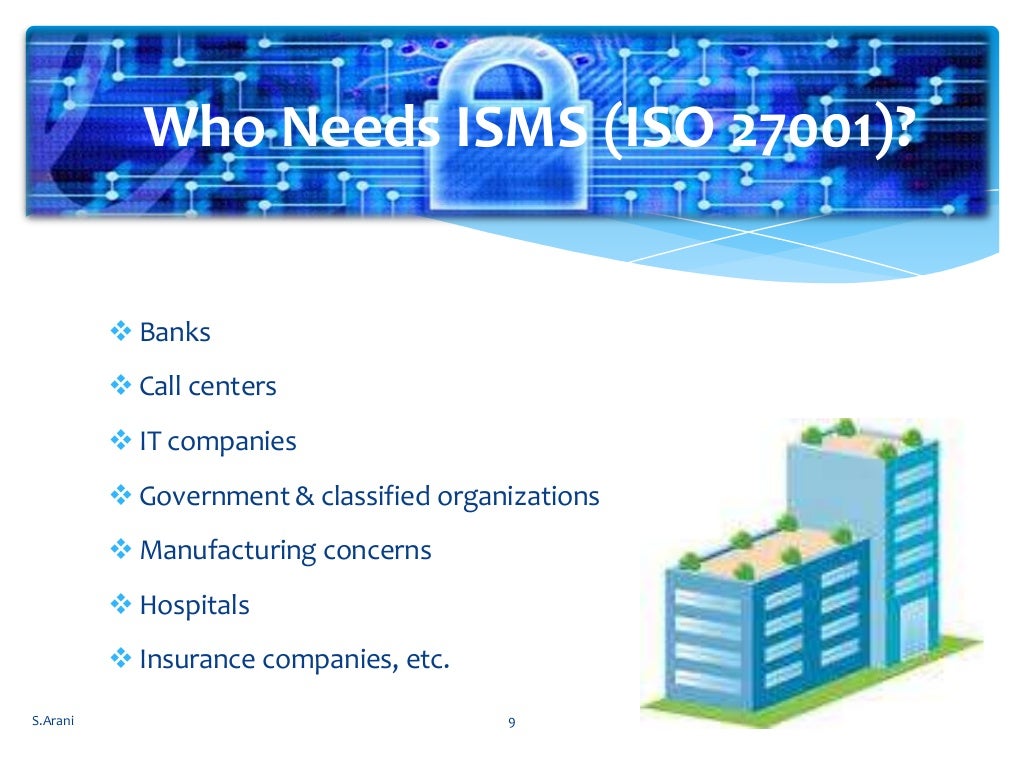 Who Needs ISMS (ISO 27001)?

❖ Banks

❖ Call centers

❖ IT companies

❖ Government & classified organizations

❖ Manufacturing concerns

❖ Hospitals

❖ Insurance companies, etc.

S.Arani

9